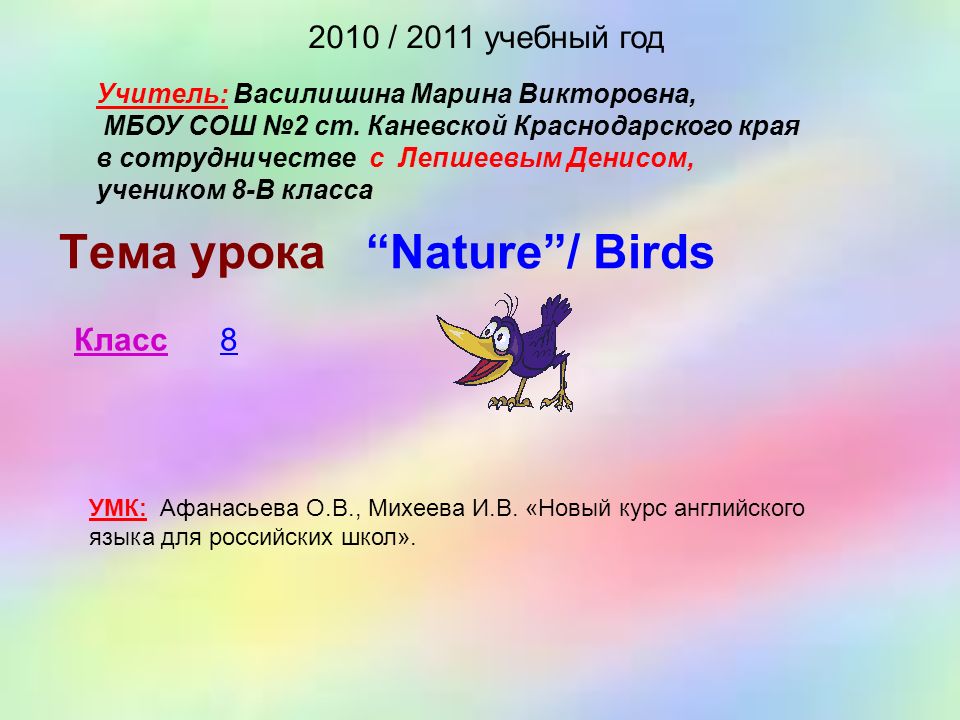 2010 / 2011 учебный год

Учитель: Василишина Марина Викторовна, МБОУ СОШ №2 ст. Каневской Краснодарского края в сотрудничестве с Лепшеевым Денисом, учеником 8-В класса

Тема урока “Nature”/ Birds

Класс 8

УМК: Афанасьева О.В., Михеева И.В. «Новый курс английского языка для российских школ».